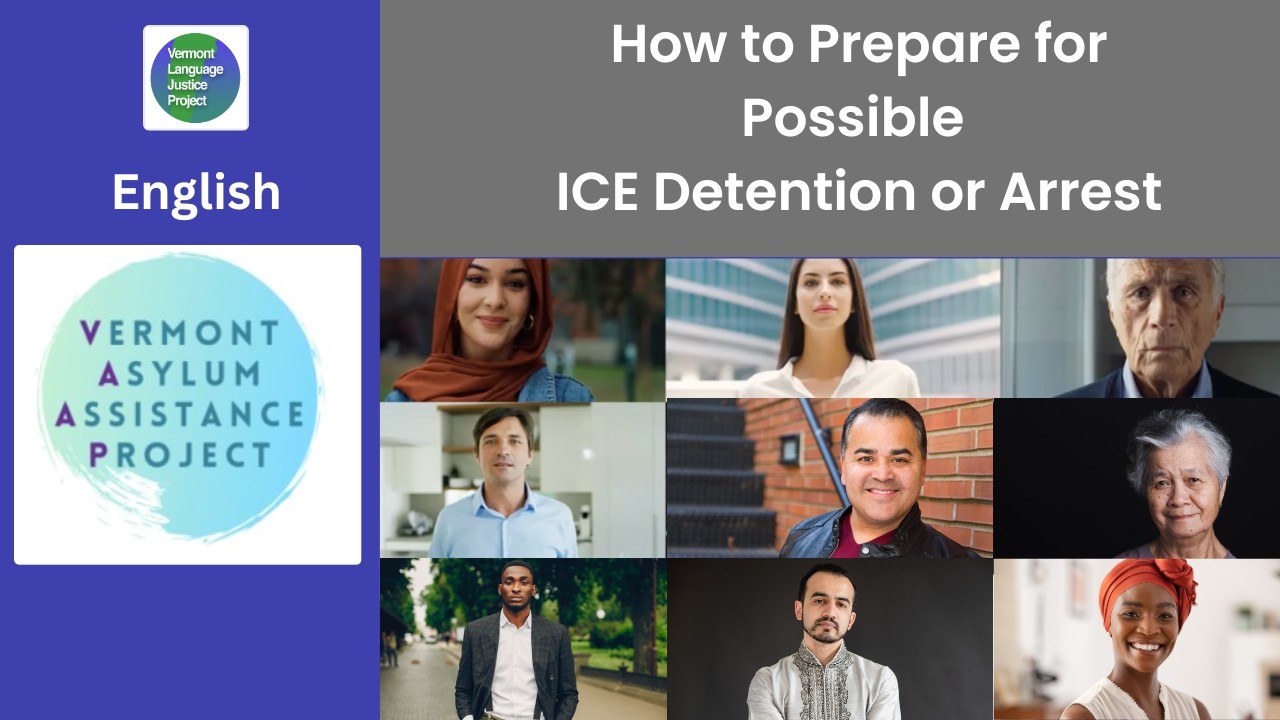 Vermont Language Justice Project

English

VERMONT ASYLUM ASSISTANCE PROJECT

How to Prepare for Possible ICE Detention or Arrest